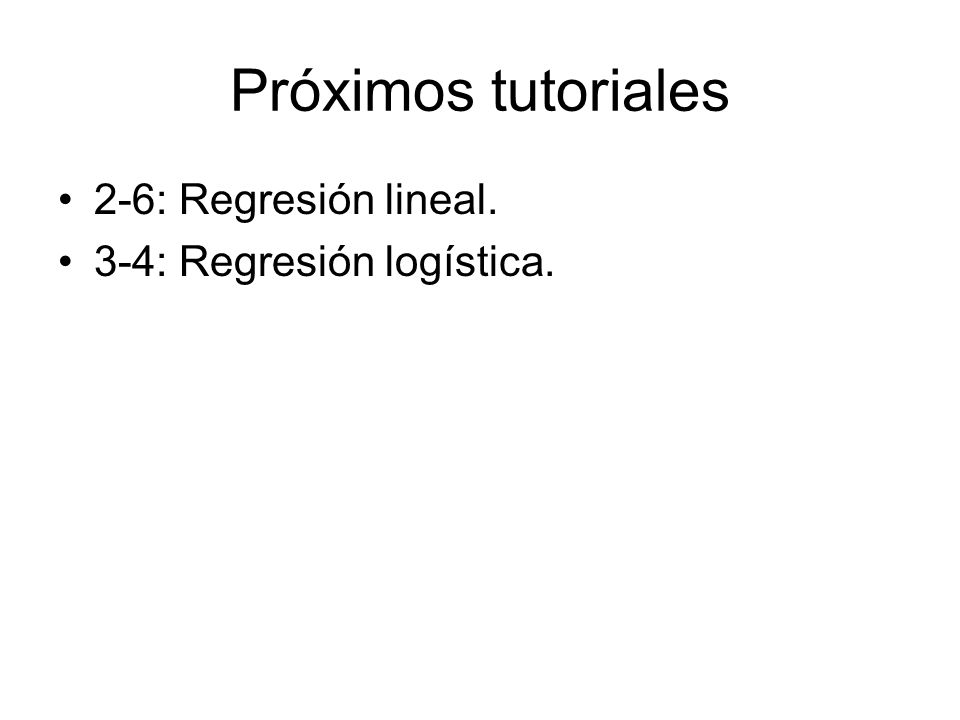 Próximos tutoriales

• 2-6: Regresión lineal.
• 3-4: Regresión logística.